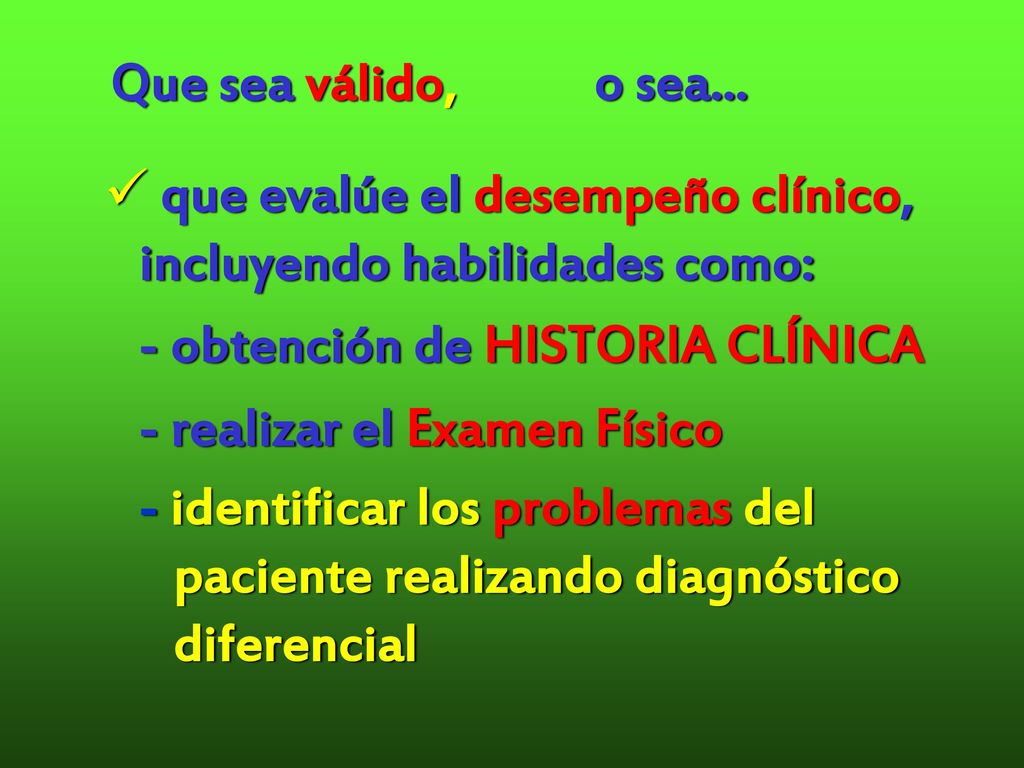 Que sea válido, o sea…

✓ que evalúe el desempeño clínico, incluyendo habilidades como:

- obtención de HISTORIA CLÍNICA

- realizar el Examen Físico

- identificar los problemas del paciente realizando diagnóstico diferencial